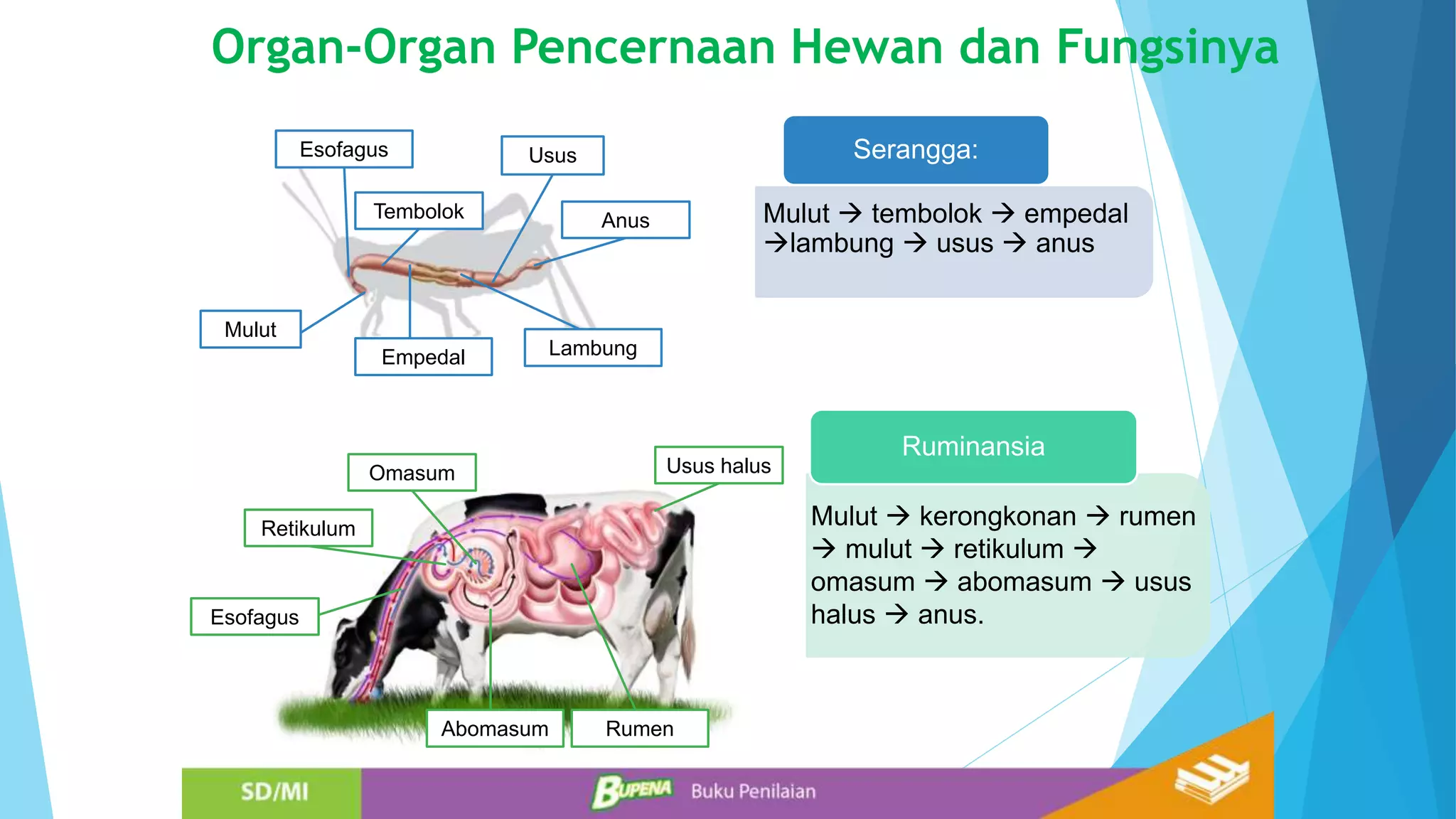 Organ-Organ Pencernaan Hewan dan Fungsinya

Esofagus

Usus

Tembolok

Anus

Mulut

Empedal

Lambung

Serangga:

Mulut → tembolok → empedal →lambung → usus → anus

Omasum

Usus halus

Retikulum

Esofagus

Abomasum

Rumen

Ruminansia

Mulut → kerongkonan → rumen → mulut → retikulum → omasum → abomasum → usus halus → anus.

SD/MI

BUPENA Buku Penilaian